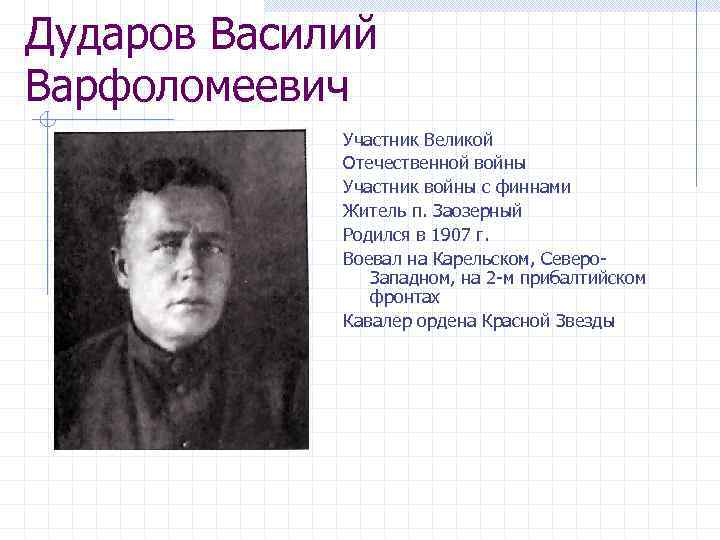 Дударов Василий Варфоломеевич

Участник Великой Отечественной войны

Участник войны с финнами

Житель п. Заозерный

Родился в 1907 г.

Воевал на Карельском, Северо-Западном, на 2-м прибалтийском фронтах

Кавалер ордена Красной Звезды